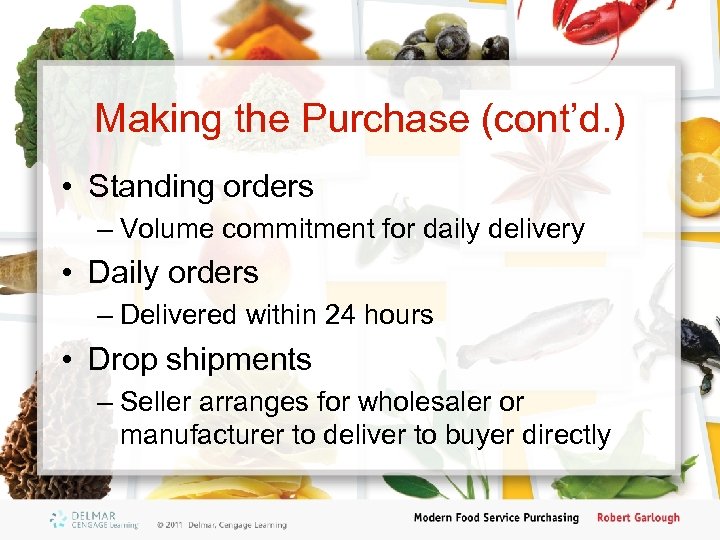 Making the Purchase (cont'd.)

• Standing orders
– Volume commitment for daily delivery

• Daily orders
– Delivered within 24 hours

• Drop shipments
– Seller arranges for wholesaler or manufacturer to deliver to buyer directly

DELMAR CENGAGE Learning

© 2011 Delmar, Cengage Learning

Modern Food Service Purchasing Robert Garlough